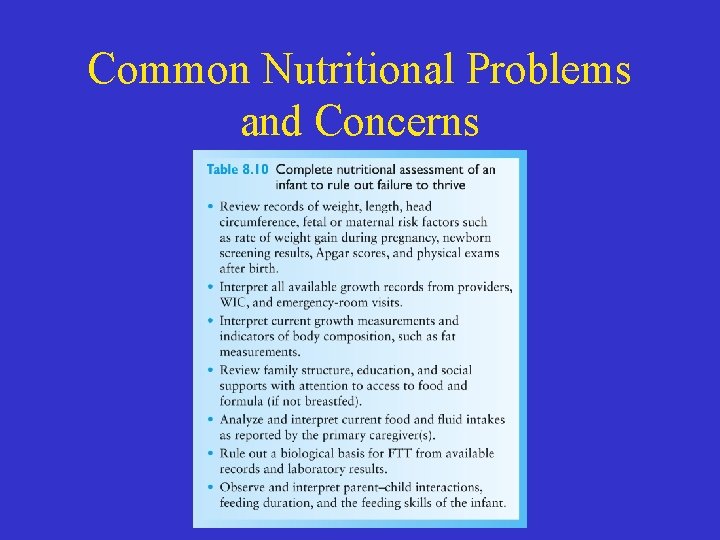 Common Nutritional Problems and Concerns

Table 8.10 Complete nutritional assessment of an infant to rule out failure to thrive

• Review records of weight, length, head circumference, fetal or maternal risk factors such as rate of weight gain during pregnancy, newborn screening results, Apgar scores, and physical exams after birth.
• Interpret all available growth records from providers, WIC, and emergency-room visits.
• Interpret current growth measurements and indicators of body composition, such as fat measurements.
• Review family structure, education, and social supports with attention to access to food and formula (if not breastfed).
• Analyze and interpret current food and fluid intakes as reported by the primary caregiver(s).
• Rule out a biological basis for FTT from available records and laboratory results.
• Observe and interpret parent–child interactions, feeding duration, and the feeding skills of the infant.